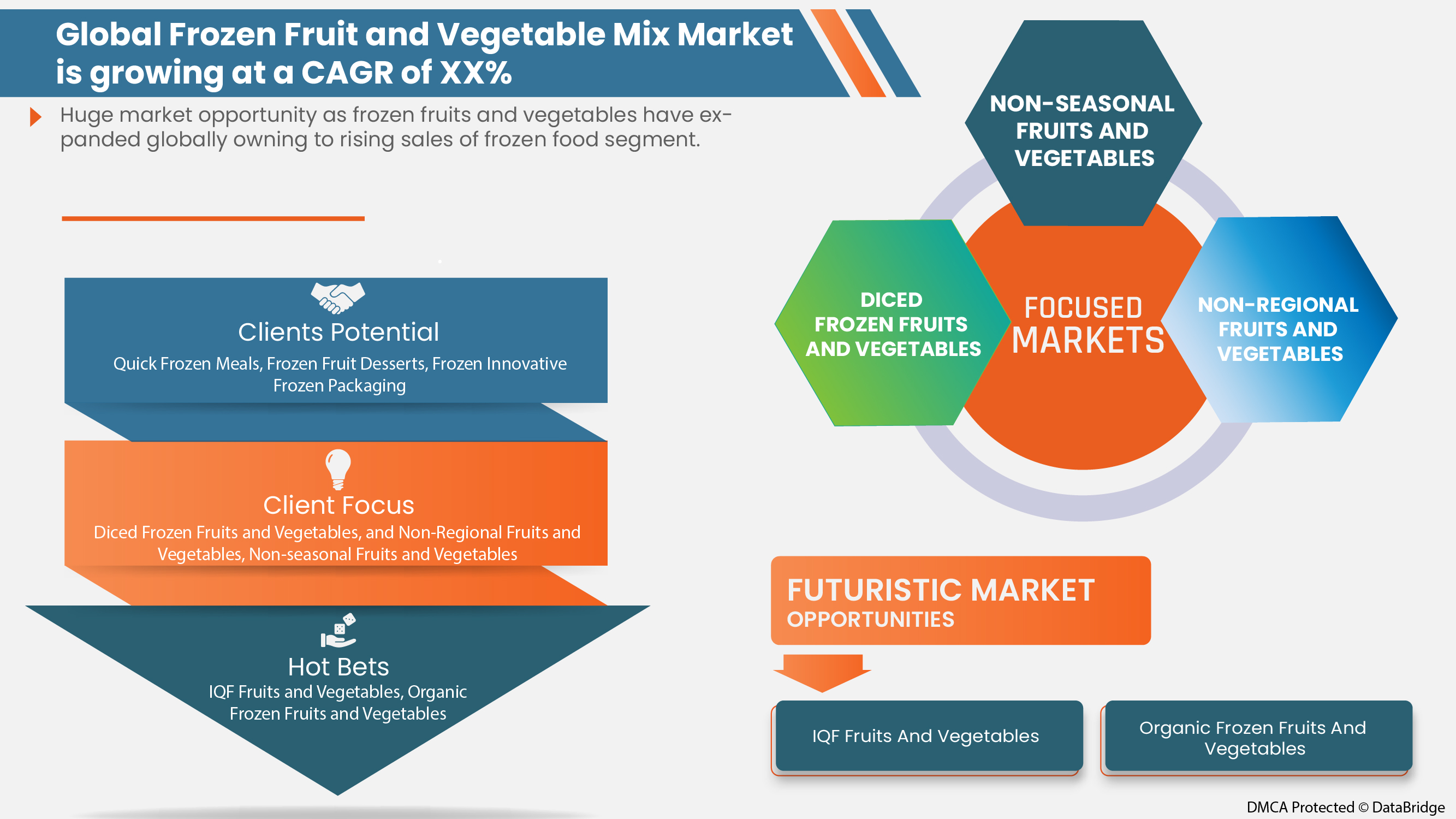 Global Frozen Fruit and Vegetable Mix Market is growing at a CAGR of XX%

Huge market opportunity as frozen fruits and vegetables have expanded globally owning to rising sales of frozen food segment.

Clients Potential
Quick Frozen Meals, Frozen Fruit Desserts, Frozen Innovative Frozen Packaging

Client Focus
Diced Frozen Fruits and Vegetables, and Non-Regional Fruits and Vegetables, Non-seasonal Fruits and Vegetables

Hot Bets
IQF Fruits and Vegetables, Organic Frozen Fruits and Vegetables

NON-SEASONAL FRUITS AND VEGETABLES

DICED FROZEN FRUITS AND VEGETABLES

FOCUSED MARKETS

NON-REGIONAL FRUITS AND VEGETABLES

FUTURISTIC MARKET OPPORTUNITIES

IQF Fruits And Vegetables

Organic Frozen Fruits And Vegetables

DMCA Protected © DataBridge